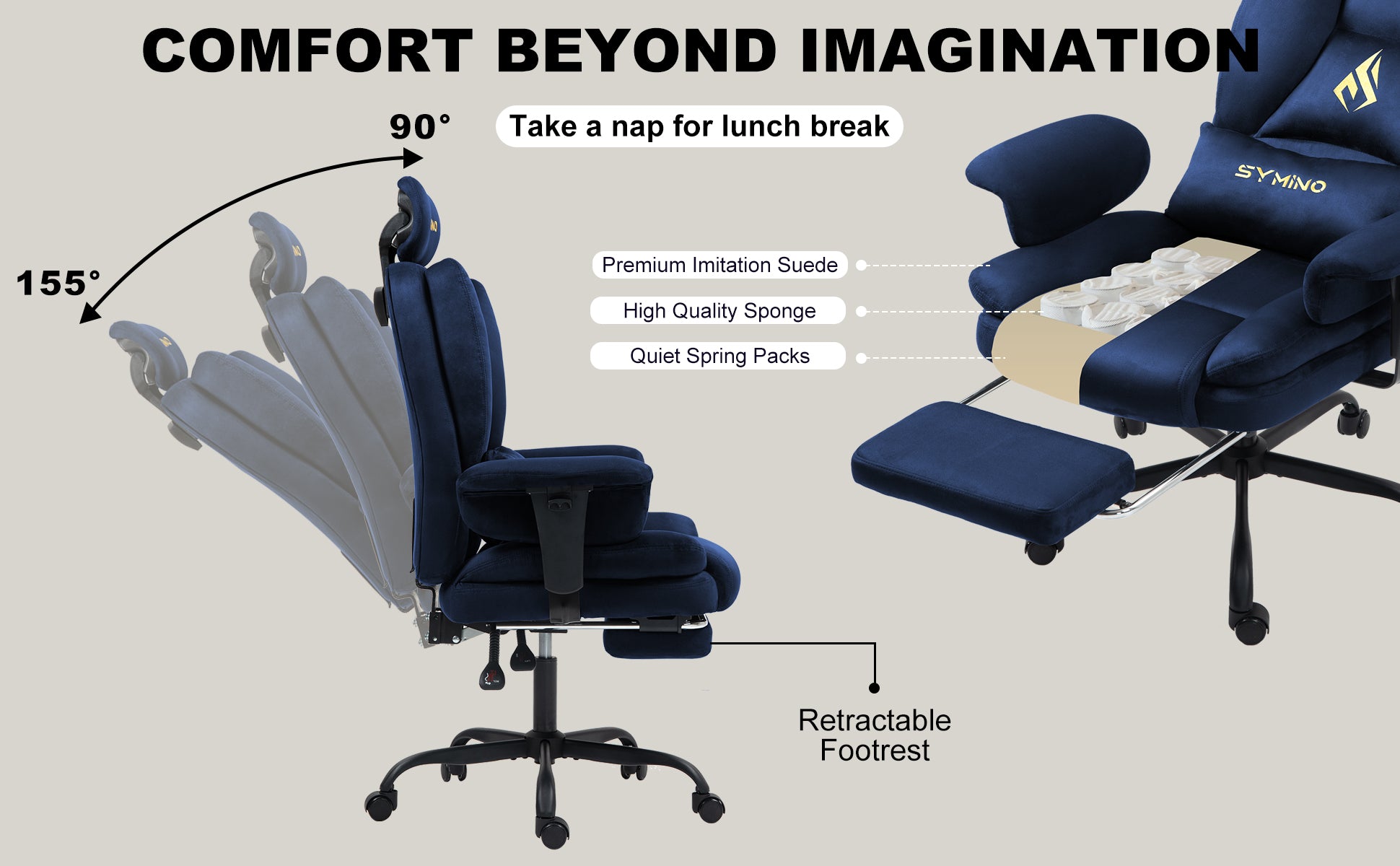 COMFORT BEYOND IMAGINATION

90°

Take a nap for lunch break

155°

SYMINO

Premium Imitation Suede

High Quality Sponge

Quiet Spring Packs

Retractable Footrest